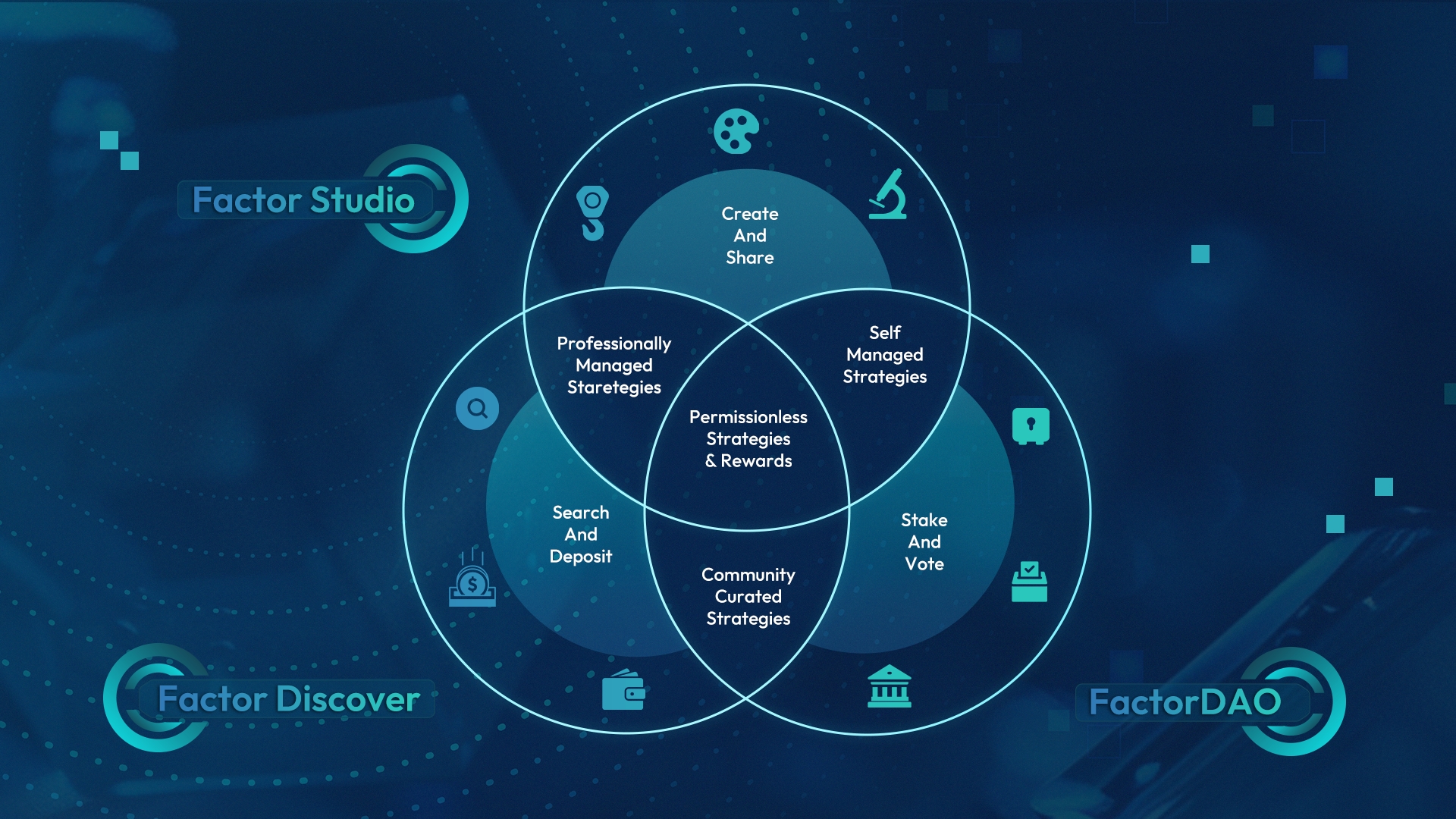 Factor Studio

Create And Share

Professionally Managed Staretegies

Self Managed Strategies

Permissionless Strategies & Rewards

Search And Deposit

Stake And Vote

Community Curated Strategies

Factor Discover

FactorDAO